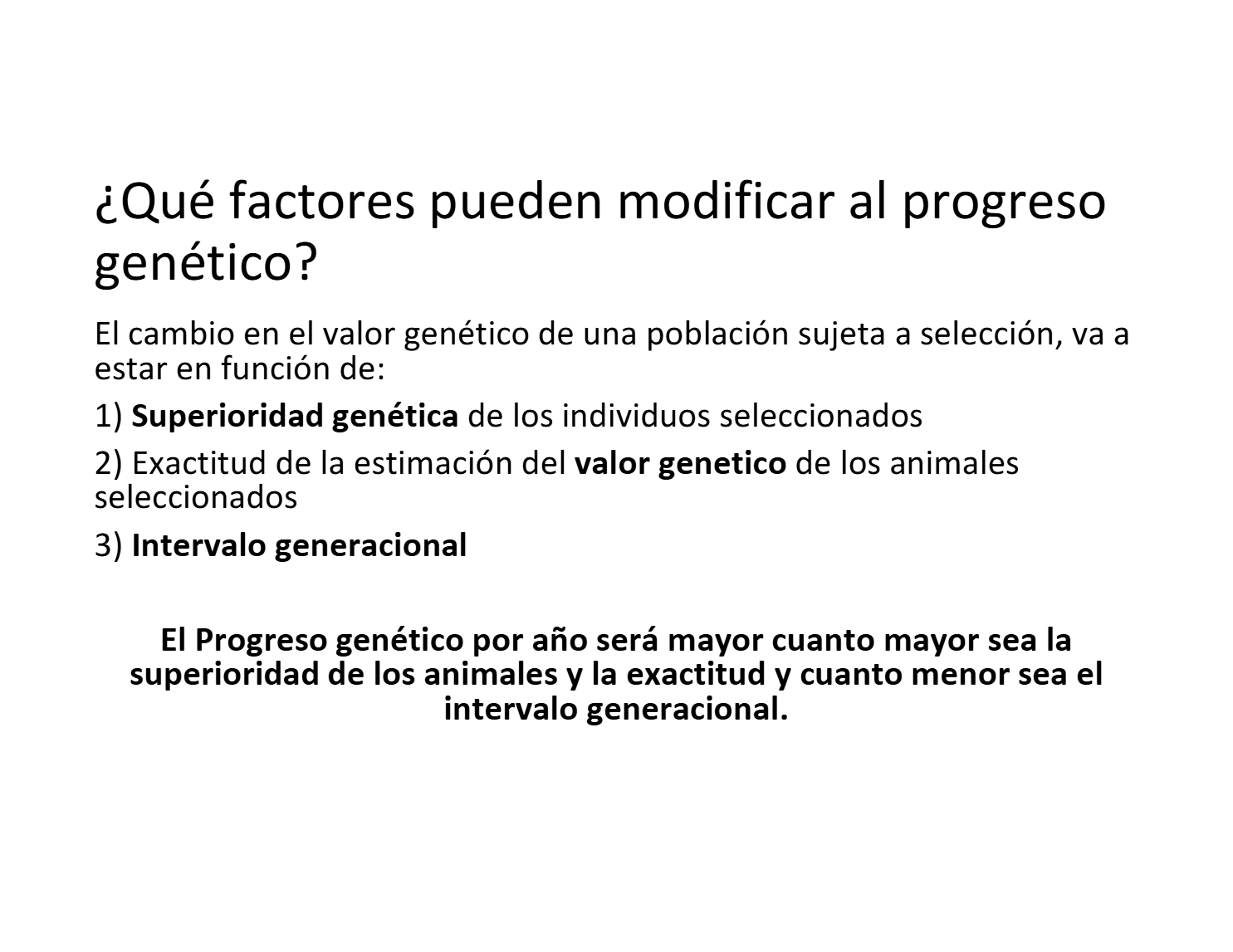 ¿Qué factores pueden modificar al progreso genético?

El cambio en el valor genético de una población sujeta a selección, va a estar en función de:

1) Superioridad genética de los individuos seleccionados

2) Exactitud de la estimación del valor genetico de los animales seleccionados

3) Intervalo generacional

El Progreso genético por año será mayor cuanto mayor sea la superioridad de los animales y la exactitud y cuanto menor sea el intervalo generacional.